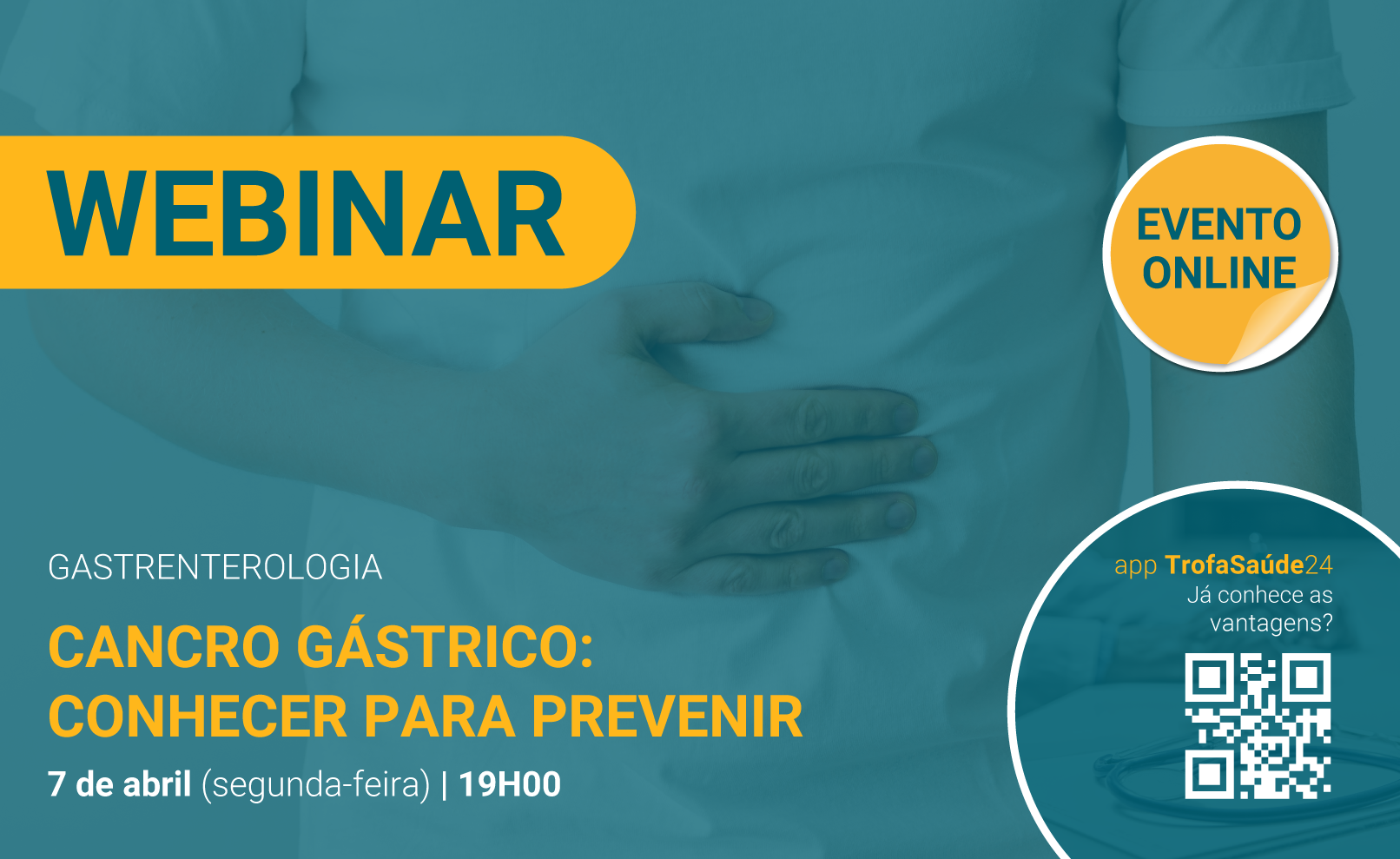 WEBINAR

EVENTO ONLINE

GASTRENTEROLOGIA

CANCRO GÁSTRICO: CONHECER PARA PREVENIR

7 de abril (segunda-feira) | 19H00

app TrofaSaúde24
Já conhece as vantagens?